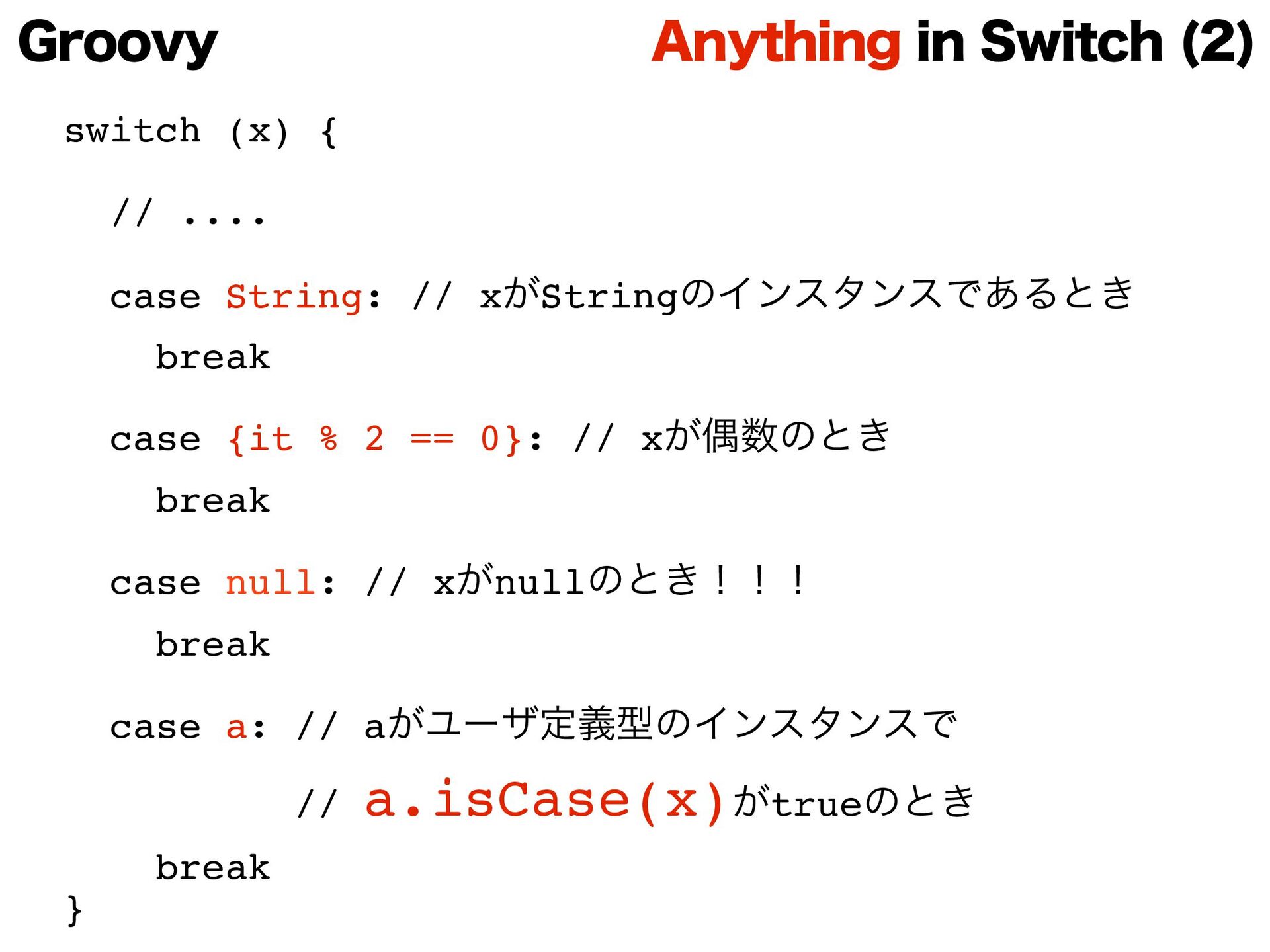 Groovy

Anything in Switch (2)

switch (x) {
// ....
case String: // xがStringのインスタンスであるとき
break
case {it % 2 == 0}: // xが偶数のとき
break
case null: // xがnullのとき！！！
break
case a: // aがユーザ定義型のインスタンスで
// a.isCase(x)がtrueのとき
break
}